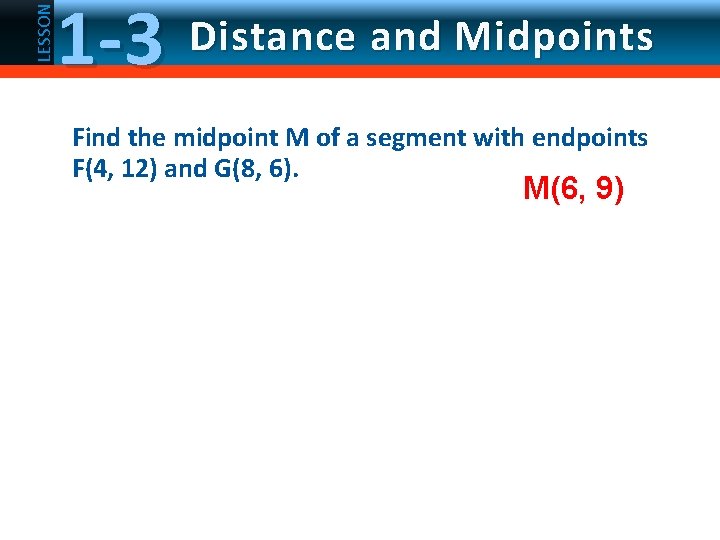 LESSON 1-3 Distance and Midpoints

Find the midpoint M of a segment with endpoints F(4, 12) and G(8, 6).

M(6, 9)